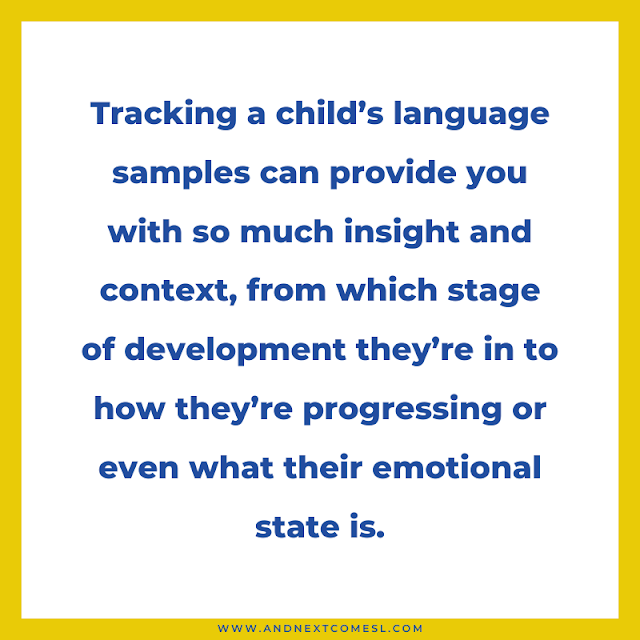 Tracking a child’s language samples can provide you with so much insight and context, from which stage of development they’re in to how they’re progressing or even what their emotional state is.

WWW.ANDNEXTCOMESL.COM